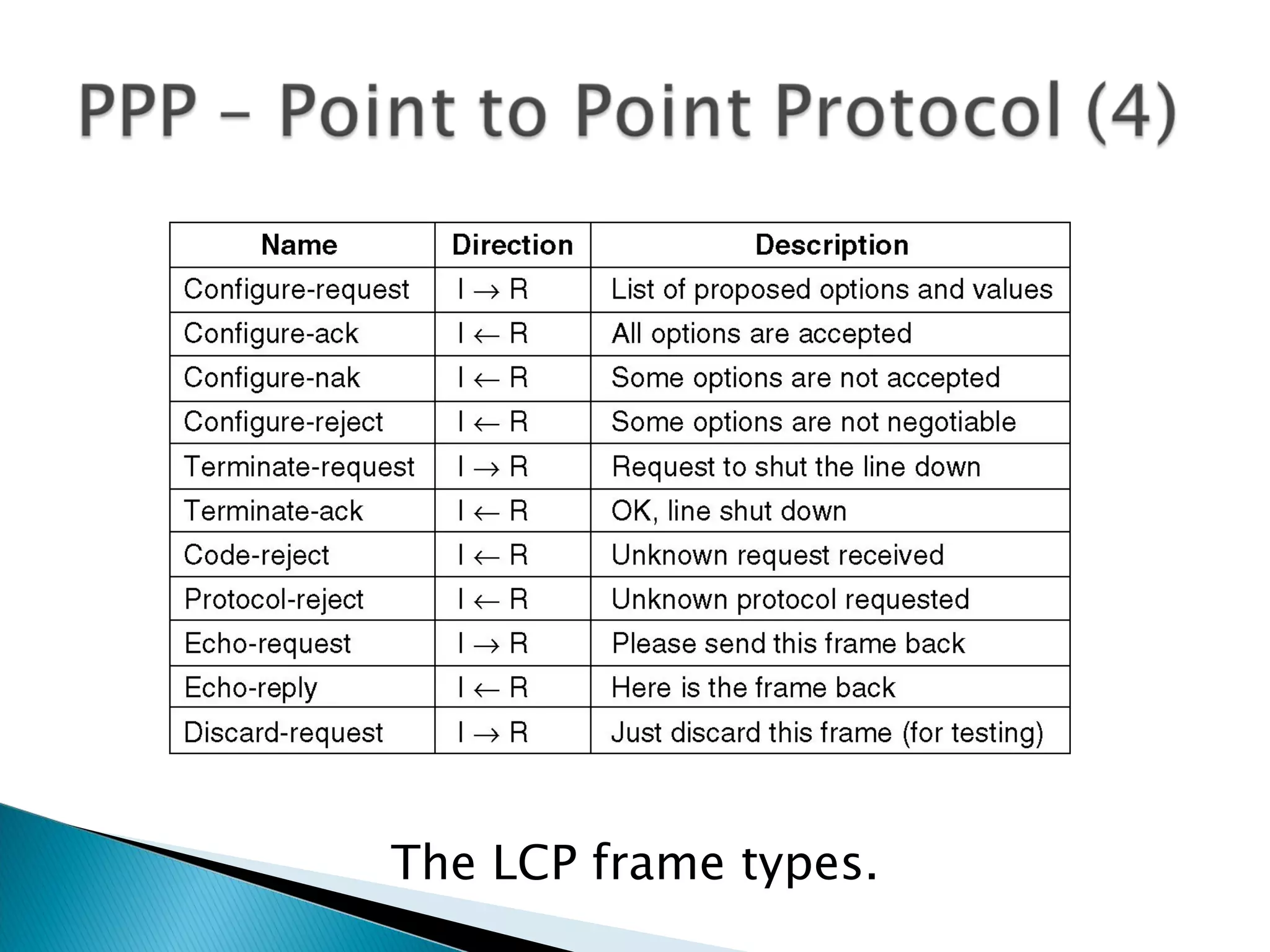 PPP – Point to Point Protocol (4)

| Name | Direction | Description |
|---|---|---|
| Configure-request | I → R | List of proposed options and values |
| Configure-ack | I ← R | All options are accepted |
| Configure-nak | I ← R | Some options are not accepted |
| Configure-reject | I ← R | Some options are not negotiable |
| Terminate-request | I → R | Request to shut the line down |
| Terminate-ack | I ← R | OK, line shut down |
| Code-reject | I ← R | Unknown request received |
| Protocol-reject | I ← R | Unknown protocol requested |
| Echo-request | I → R | Please send this frame back |
| Echo-reply | I ← R | Here is the frame back |
| Discard-request | I → R | Just discard this frame (for testing) |

The LCP frame types.